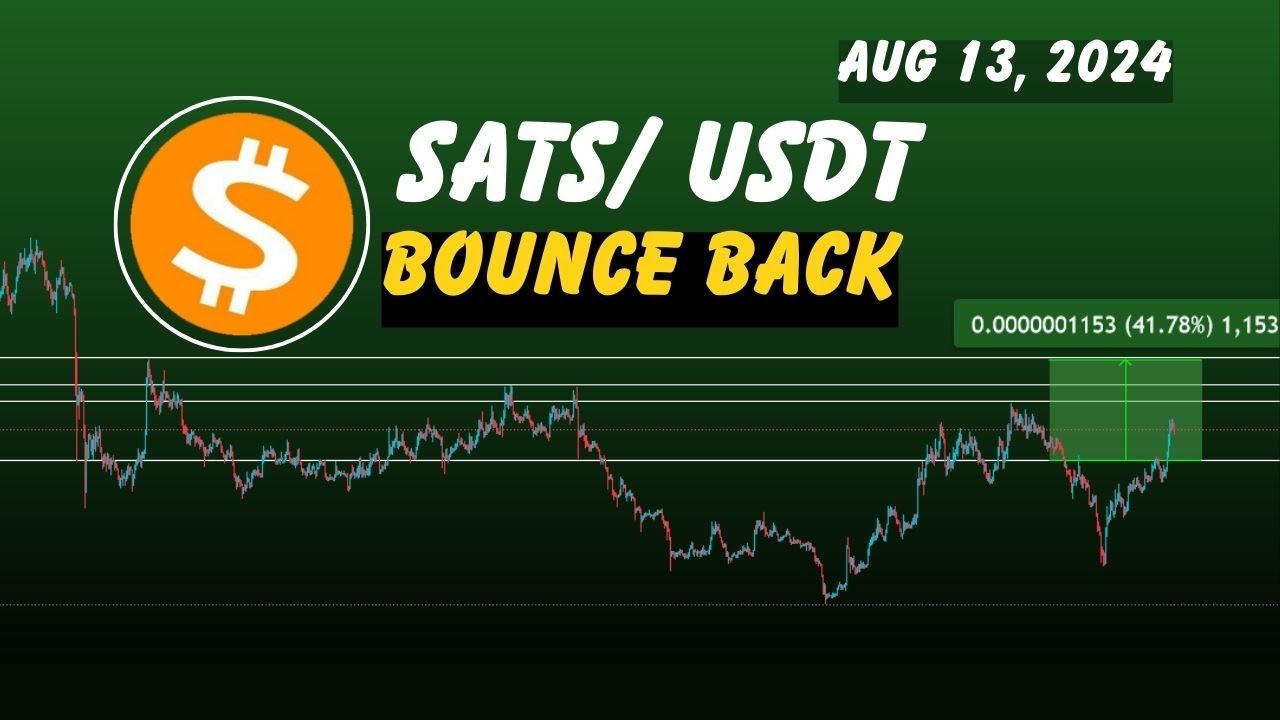 AUG 13, 2024

SATS/ USDT

BOUNCE BACK

0.0000001153 (41.78%) 1,153